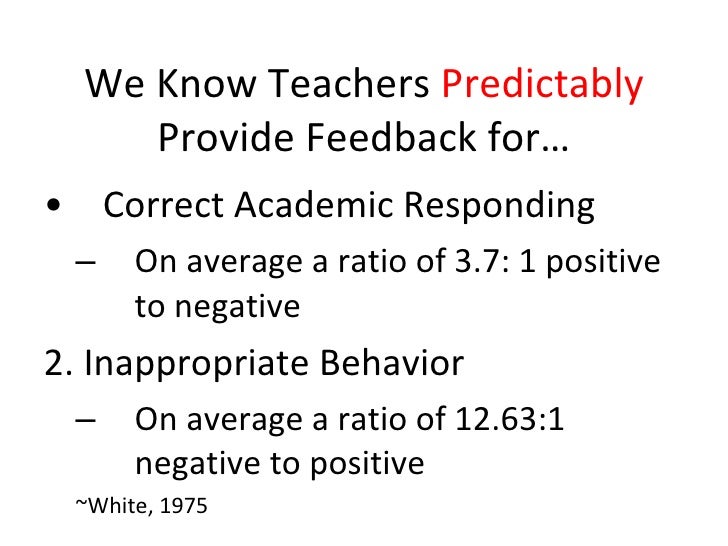 We Know Teachers Predictably Provide Feedback for…

• Correct Academic Responding

– On average a ratio of 3.7: 1 positive to negative

2. Inappropriate Behavior

– On average a ratio of 12.63:1 negative to positive

~White, 1975